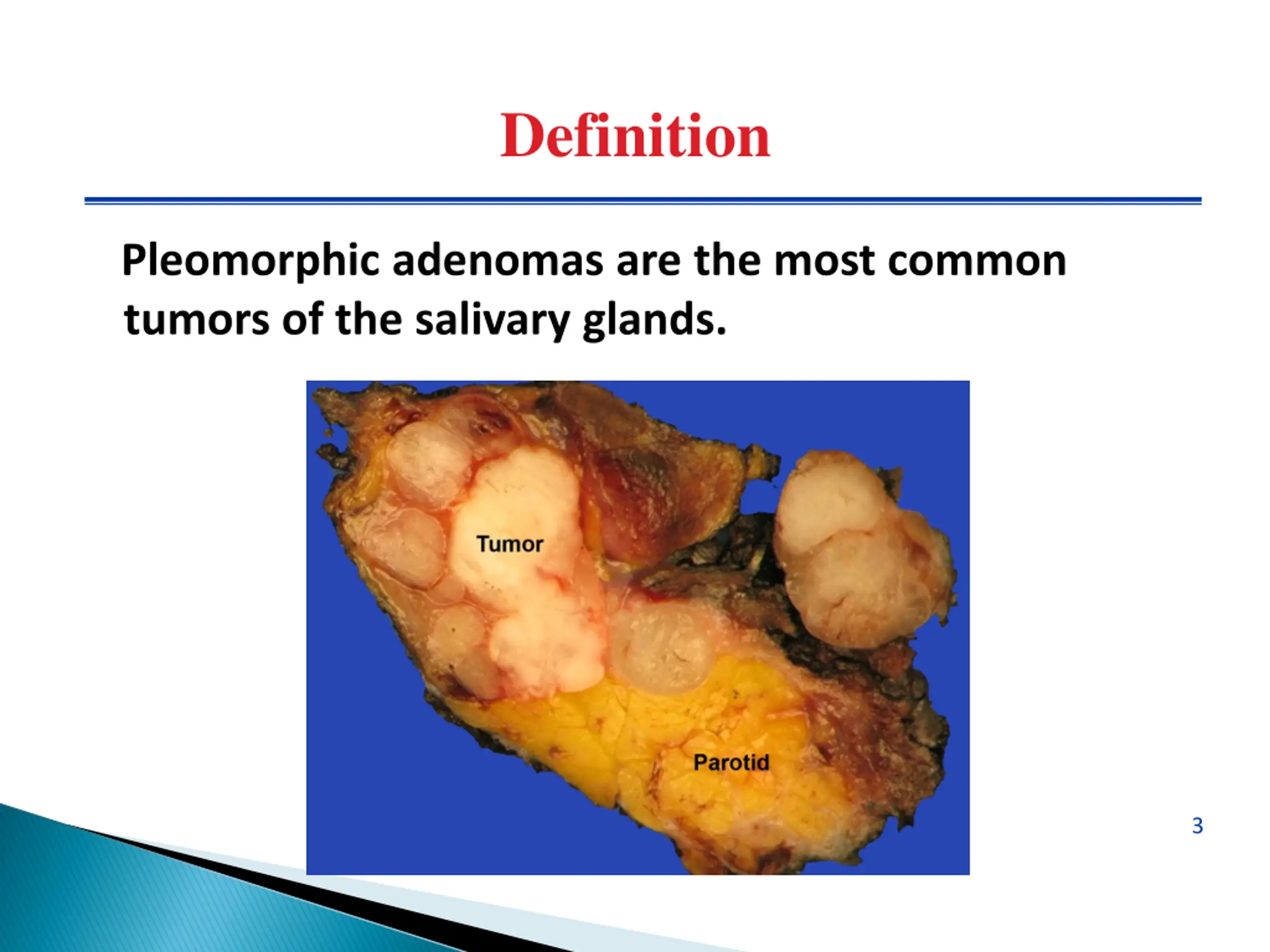 Definition

Pleomorphic adenomas are the most common tumors of the salivary glands.

Tumor

Parotid

3